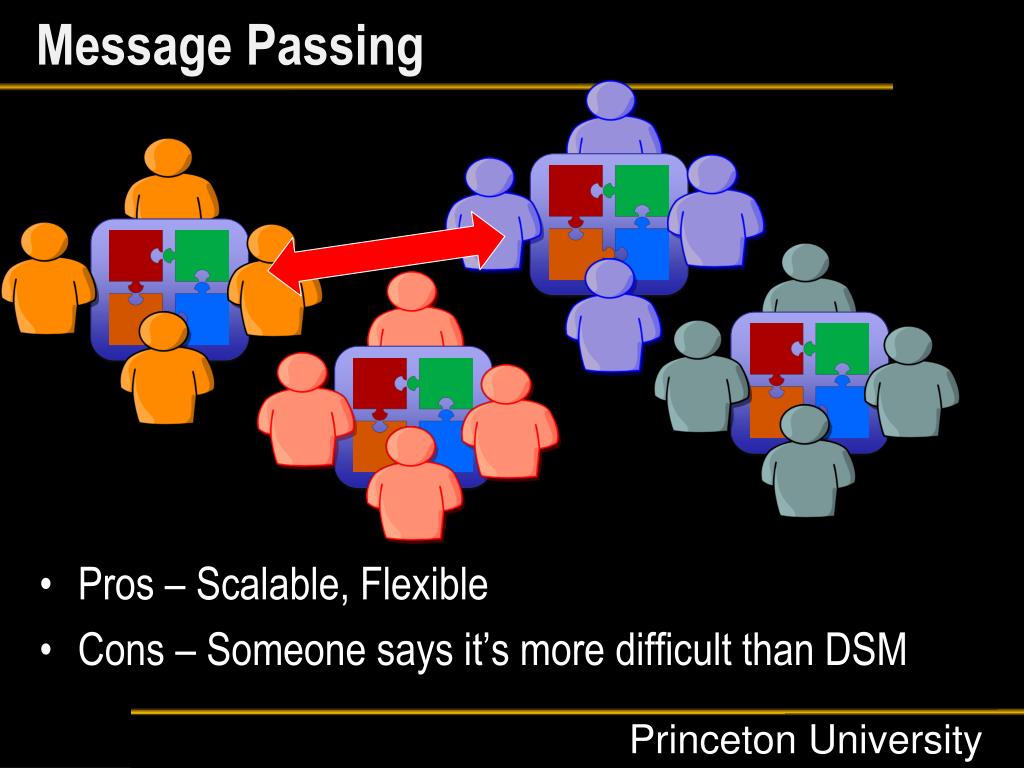 Message Passing

• Pros – Scalable, Flexible
• Cons – Someone says it's more difficult than DSM

Princeton University